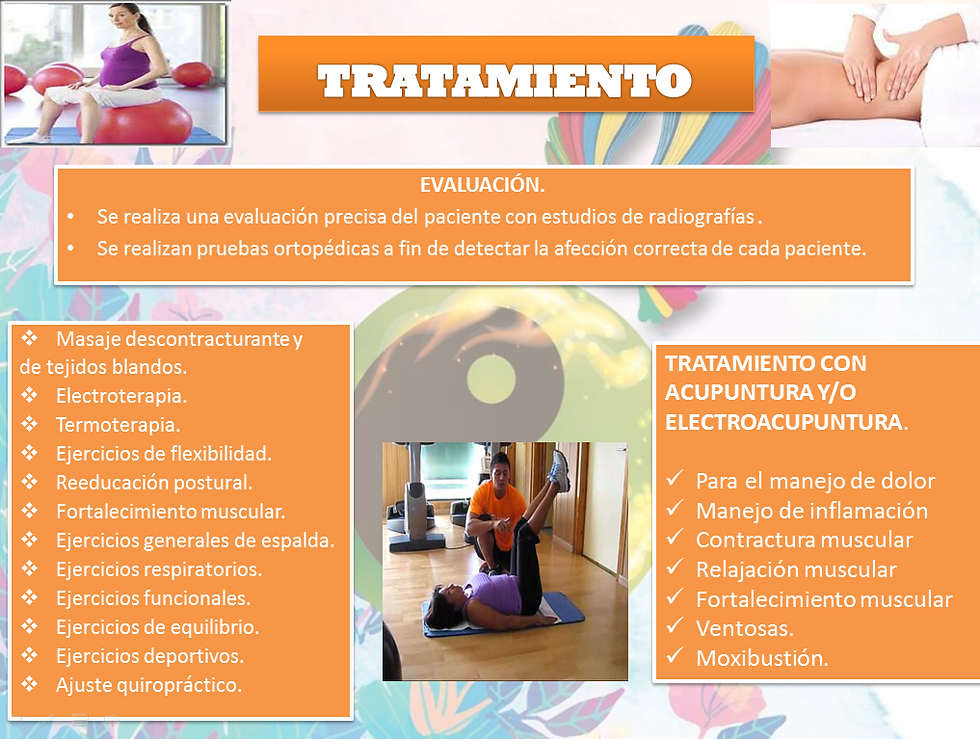 TRATAMIENTO

EVALUACIÓN.

• Se realiza una evaluación precisa del paciente con estudios de radiografías .
• Se realizan pruebas ortopédicas a fin de detectar la afección correcta de cada paciente.

❖ Masaje descontracturante y de tejidos blandos.
❖ Electroterapia.
❖ Termoterapia.
❖ Ejercicios de flexibilidad.
❖ Reeducación postural.
❖ Fortalecimiento muscular.
❖ Ejercicios generales de espalda.
❖ Ejercicios respiratorios.
❖ Ejercicios funcionales.
❖ Ejercicios de equilibrio.
❖ Ejercicios deportivos.
❖ Ajuste quiropráctico.

TRATAMIENTO CON ACUPUNTURA Y/O ELECTROACUPUNTURA.

✓ Para el manejo de dolor
✓ Manejo de inflamación
✓ Contractura muscular
✓ Relajación muscular
✓ Fortalecimiento muscular
✓ Ventosas.
✓ Moxibustión.